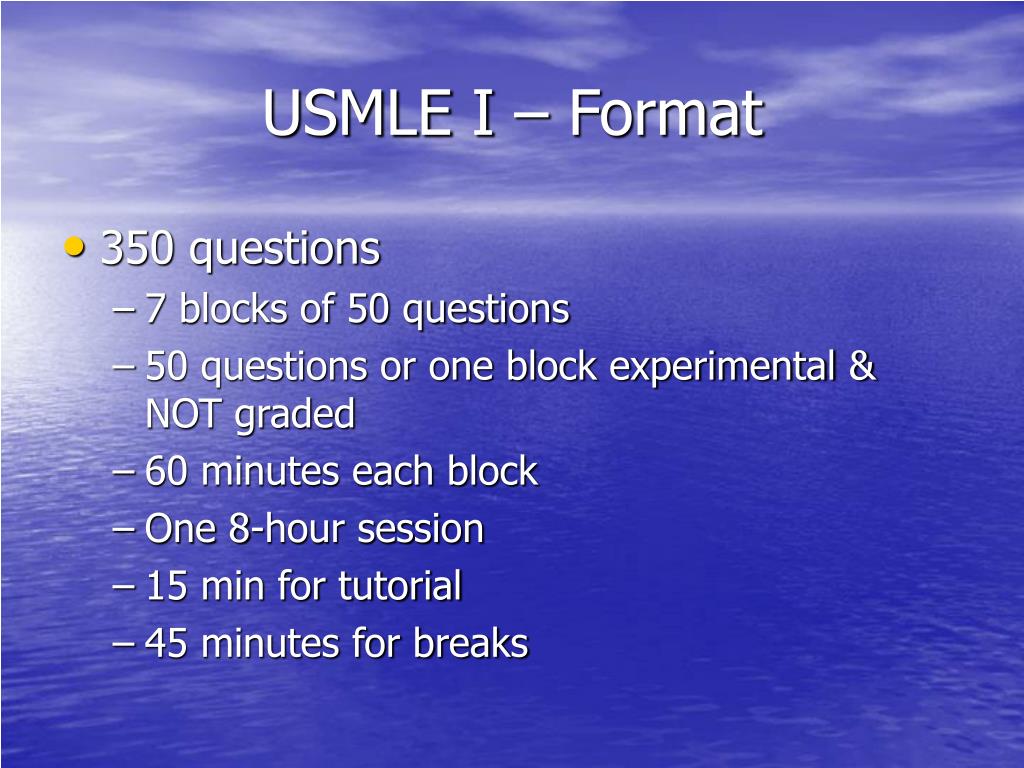 USMLE I – Format

• 350 questions
– 7 blocks of 50 questions
– 50 questions or one block experimental & NOT graded
– 60 minutes each block
– One 8-hour session
– 15 min for tutorial
– 45 minutes for breaks